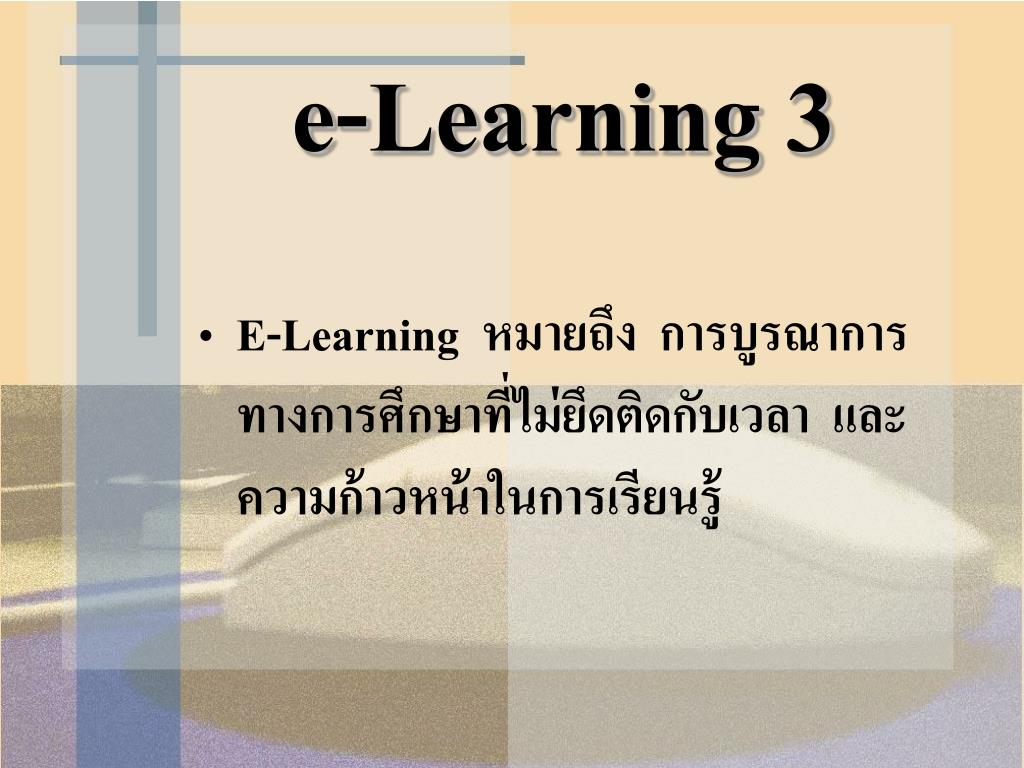 e-Learning 3

• E-Learning หมายถึง การบูรณาการทางการศึกษาที่ไม่ยึดติดกับเวลา และความก้าวหน้าในการเรียนรู้